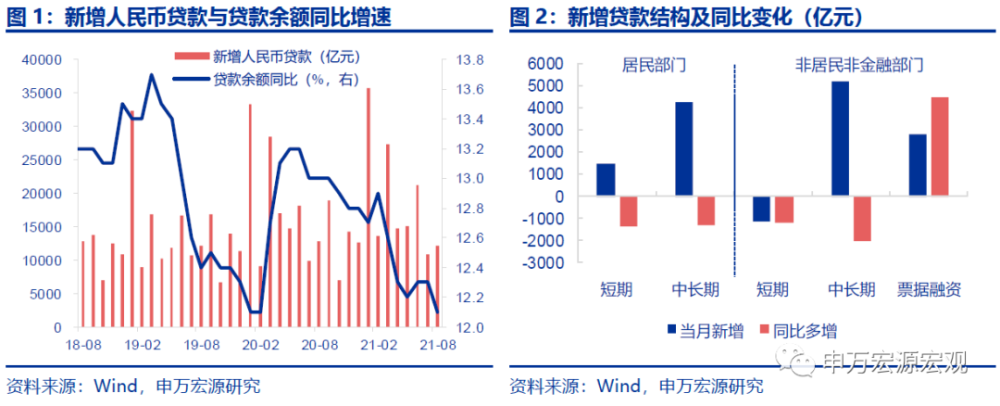 图 1：新增人民币贷款与贷款余额同比增速

新增人民币贷款（亿元）
贷款余额同比（%，右）

40000
35000
30000
25000
20000
15000
10000
5000
0

13.8
13.6
13.4
13.2
13.0
12.8
12.6
12.4
12.2
12.0

18-08
19-02
19-08
20-02
20-08
21-02
21-08

资料来源：Wind，申万宏源研究

图 2：新增贷款结构及同比变化（亿元）

居民部门
非居民非金融部门

6000
5000
4000
3000
2000
1000
0
-1000
-2000
-3000

短期
中长期
短期
中长期
票据融资

当月新增
同比多增

资料来源：Wind，申万宏源研究

申万宏源宏观